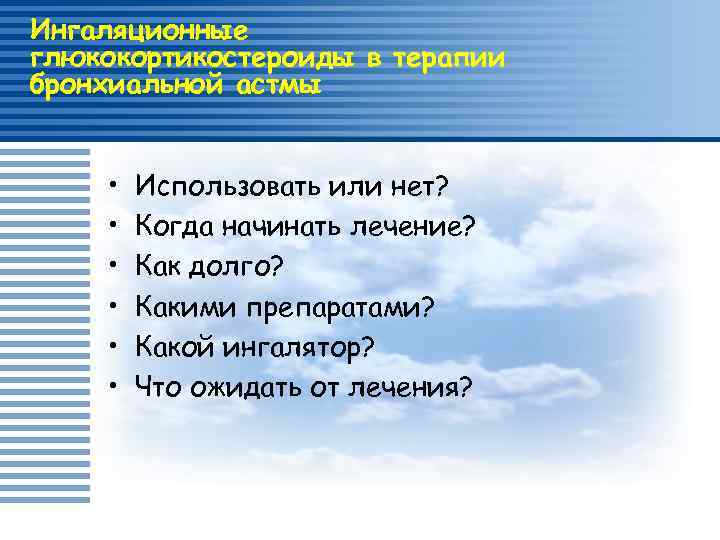 Ингаляционные глюкокортикостероиды в терапии бронхиальной астмы

• Использовать или нет?
• Когда начинать лечение?
• Как долго?
• Какими препаратами?
• Какой ингалятор?
• Что ожидать от лечения?